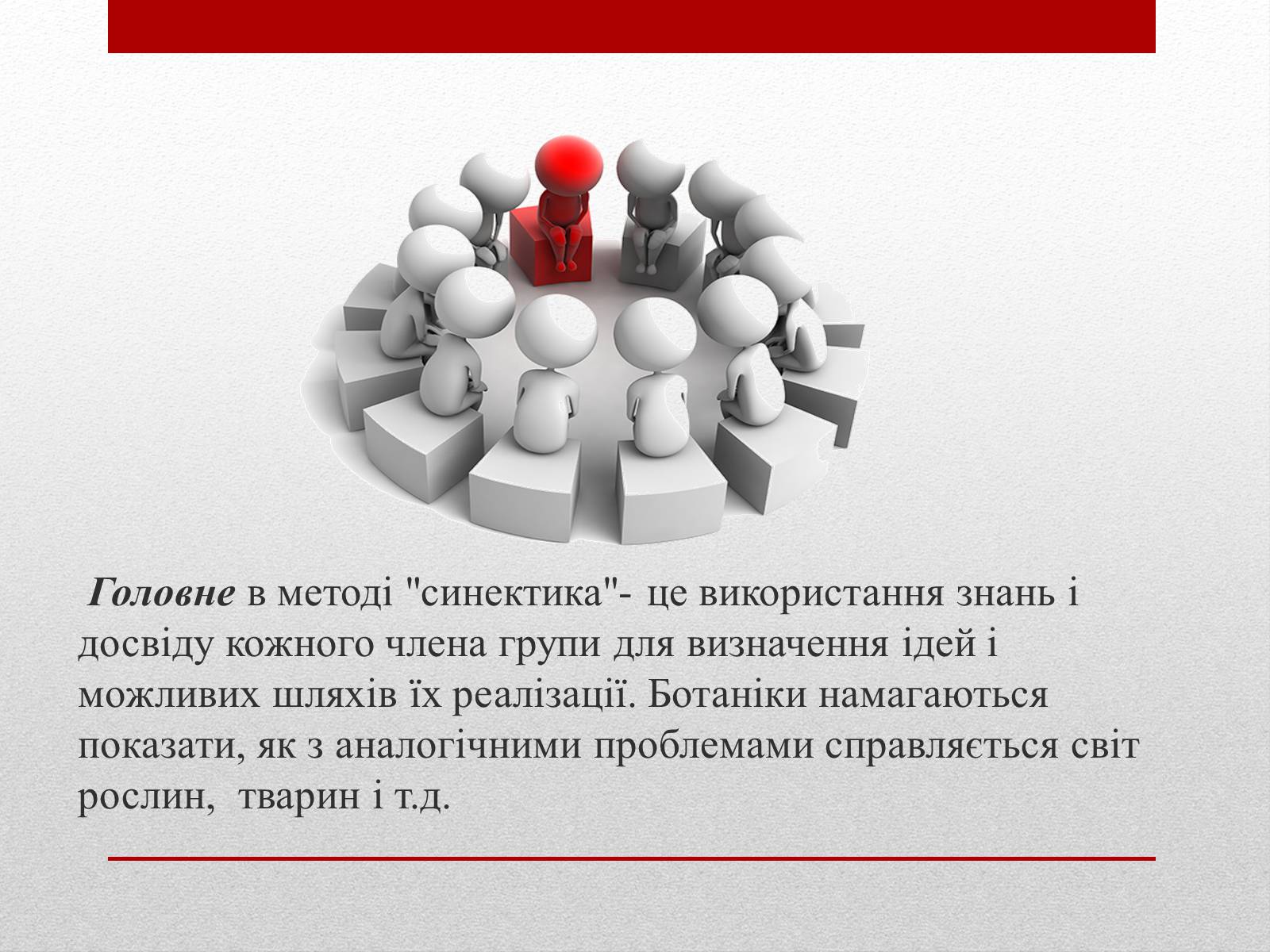 Головне в методі "синектика"- це використання знань і досвіду кожного члена групи для визначення ідей і можливих шляхів їх реалізації. Ботаніки намагаються показати, як з аналогічними проблемами справляється світ рослин,  тварин і т.д.